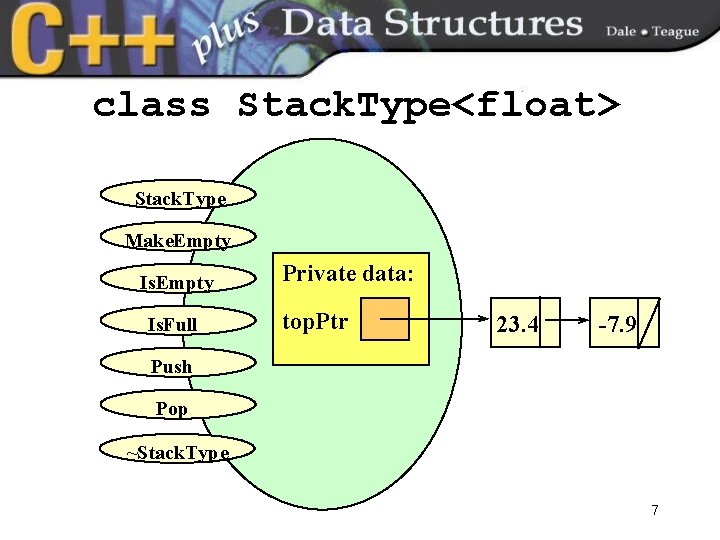 C++ plus Data Structures Dale • Teague

class StackType<float>

StackType

MakeEmpty

IsEmpty

IsFull

Push

Pop

~StackType

Private data:

topPtr

23.4

-7.9

7